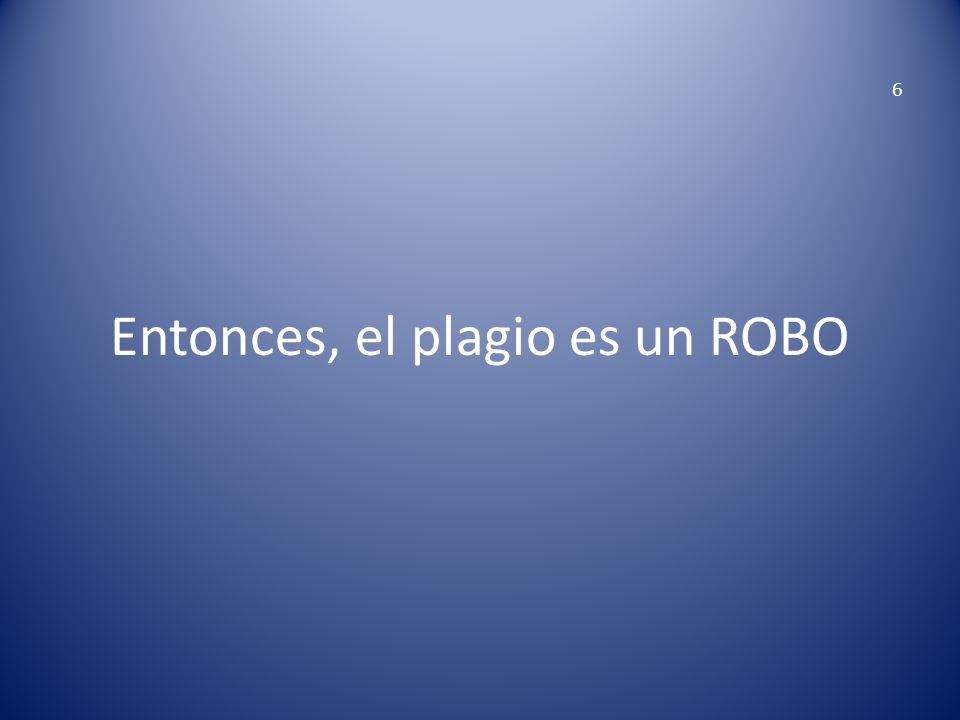 6

Entonces, el plagio es un ROBO